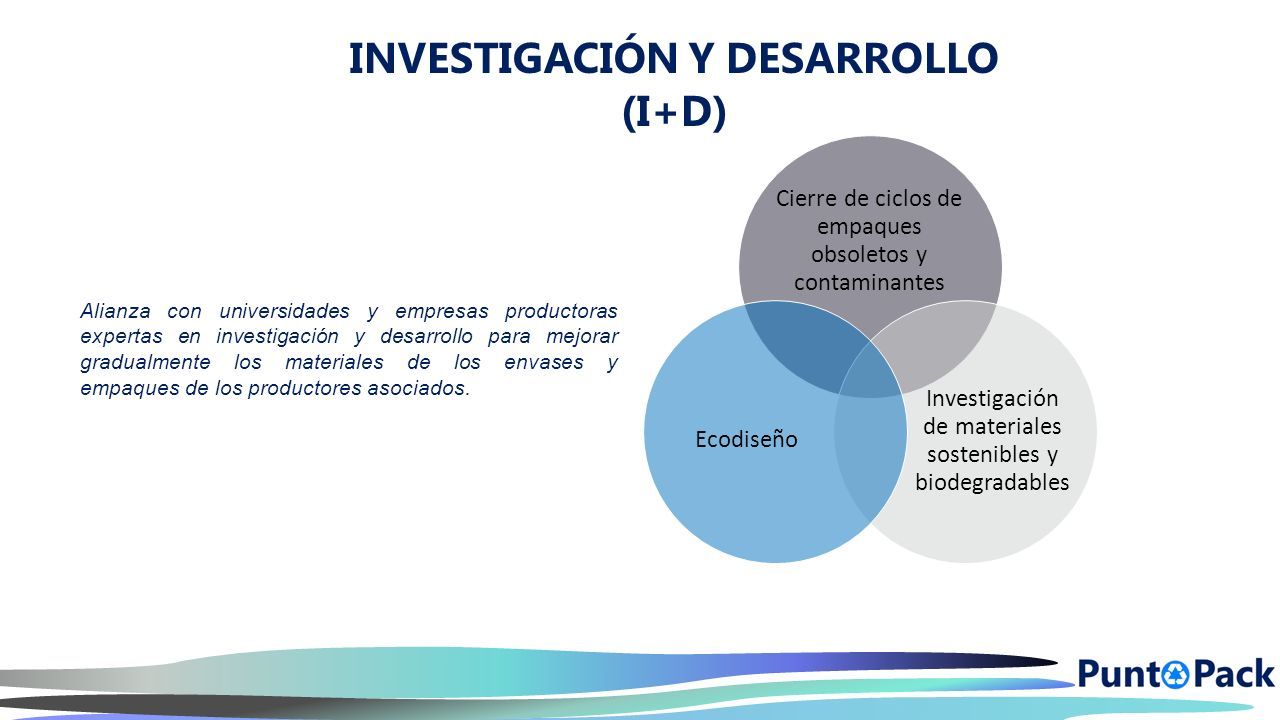 INVESTIGACIÓN Y DESARROLLO (I+D)

Alianza con universidades y empresas productoras expertas en investigación y desarrollo para mejorar gradualmente los materiales de los envases y empaques de los productores asociados.

Cierre de ciclos de empaques obsoletos y contaminantes

Ecodiseño

Investigación de materiales sostenibles y biodegradables

PuntoPack